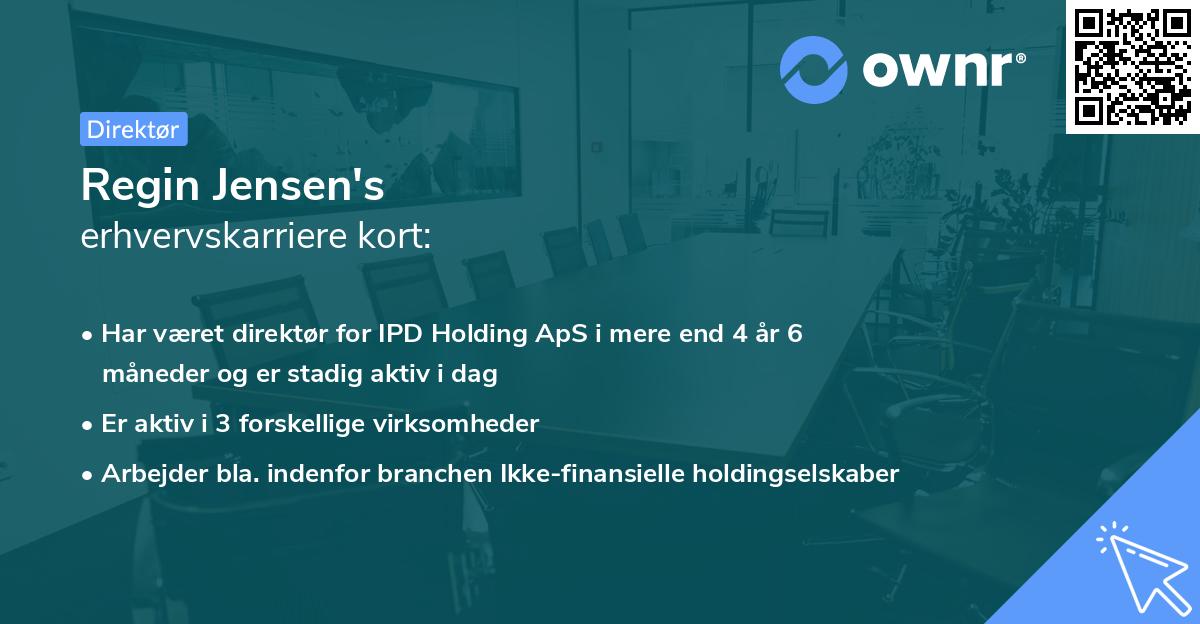 ownr®

Direktør

Regin Jensen's
erhvervskarriere kort:

• Har været direktør for IPD Holding ApS i mere end 4 år 6 måneder og er stadig aktiv i dag
• Er aktiv i 3 forskellige virksomheder
• Arbejder bla. indenfor branchen Ikke-finansielle holdingselskaber